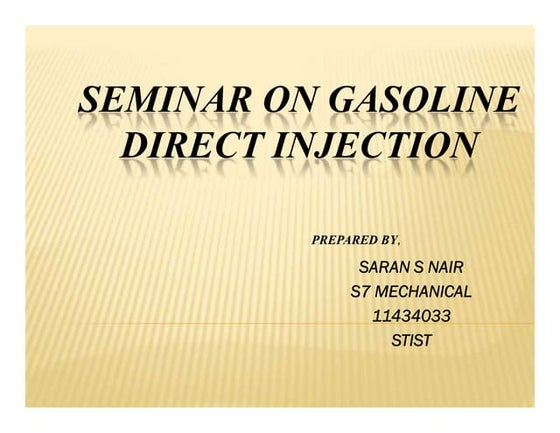 SEMINAR ON GASOLINE DIRECT INJECTION

PREPARED BY,

SARAN S NAIR
S7 MECHANICAL
11434033
STIST